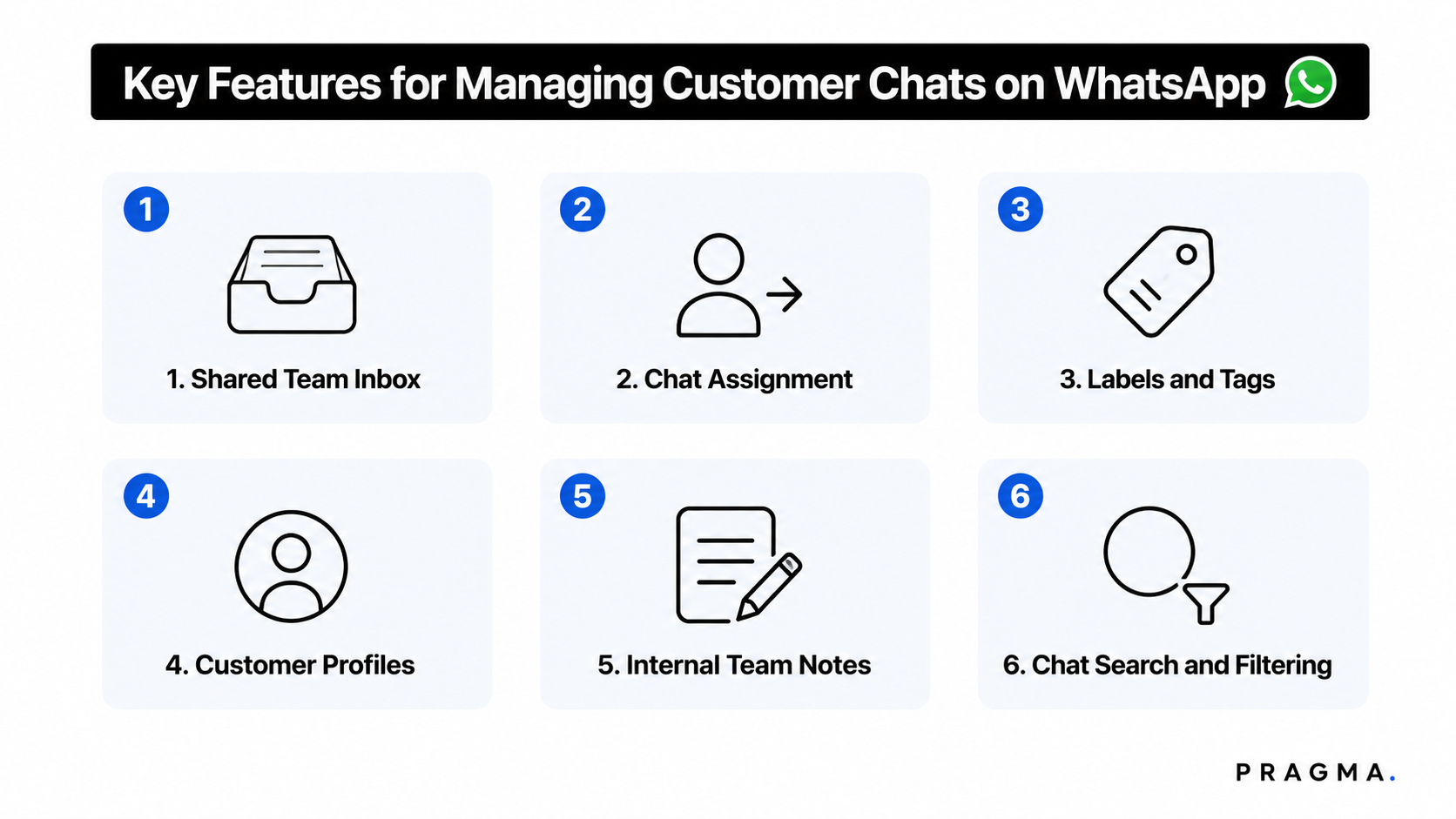 Key Features for Managing Customer Chats on WhatsApp

1
1. Shared Team Inbox

2
2. Chat Assignment

3
3. Labels and Tags

4
4. Customer Profiles

5
5. Internal Team Notes

6
6. Chat Search and Filtering

PRAGMA.